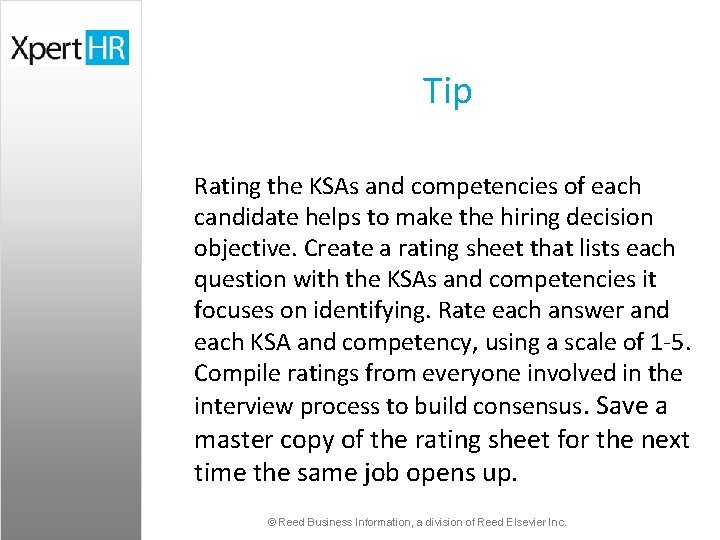 XpertHR

Tip

Rating the KSAs and competencies of each candidate helps to make the hiring decision objective. Create a rating sheet that lists each question with the KSAs and competencies it focuses on identifying. Rate each answer and each KSA and competency, using a scale of 1-5. Compile ratings from everyone involved in the interview process to build consensus. Save a master copy of the rating sheet for the next time the same job opens up.

© Reed Business Information, a division of Reed Elsevier Inc.